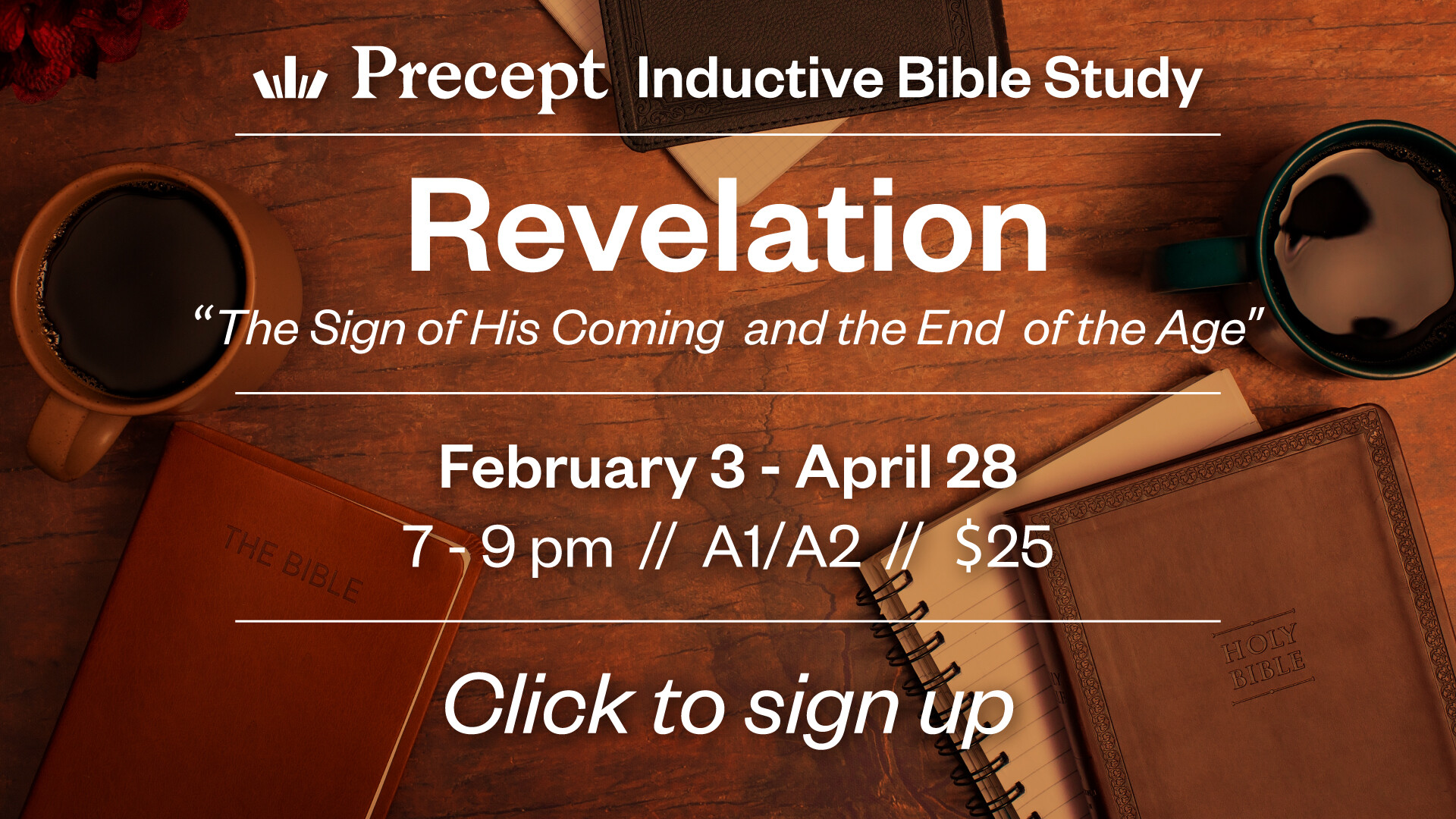 Precept Inductive Bible Study

Revelation

“The Sign of His Coming and the End of the Age”

February 3 - April 28

7 - 9 pm // A1/A2 // $25

Click to sign up

THE BIBLE

HOLY BIBLE